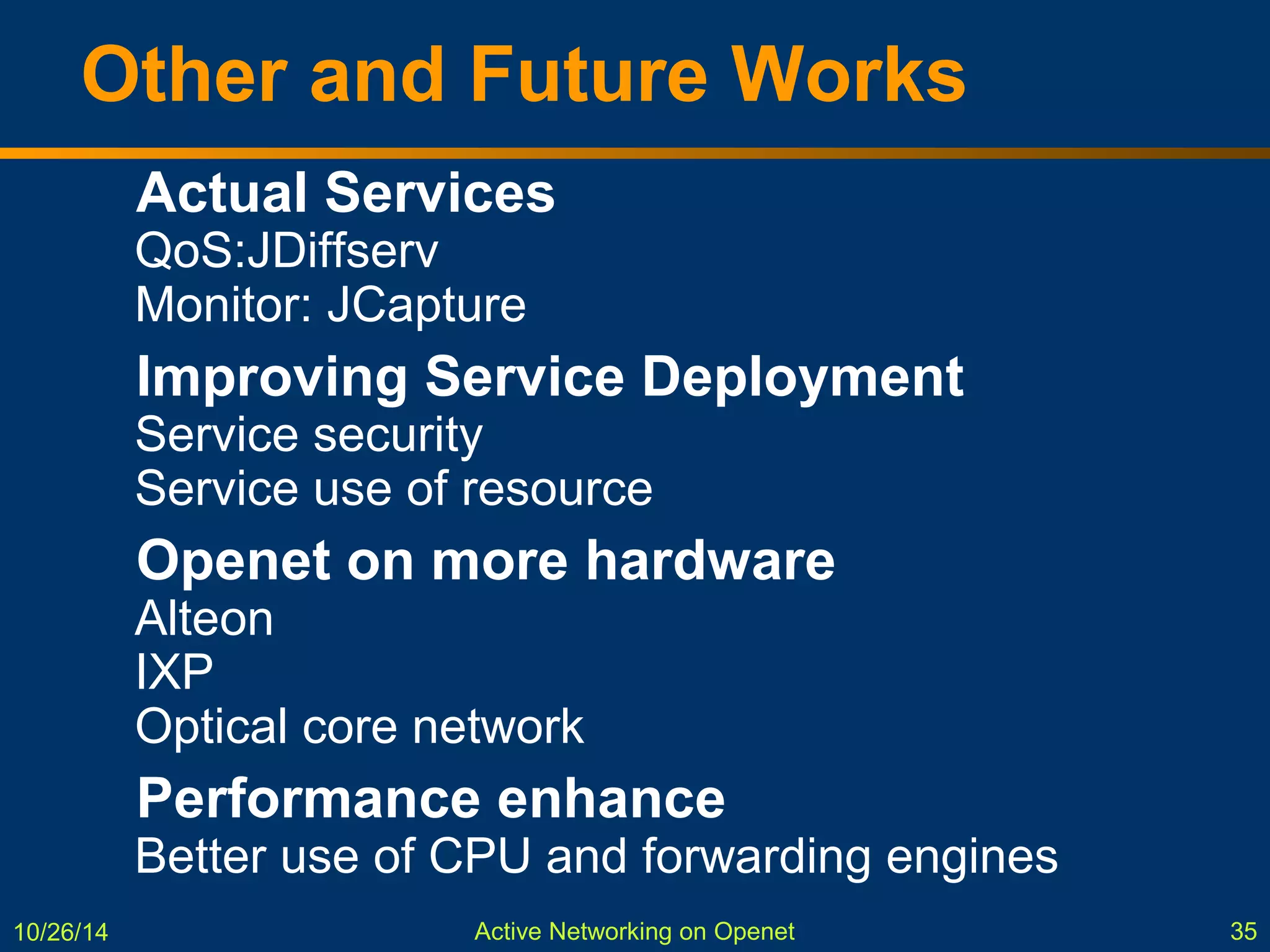 Other and Future Works

Actual Services
QoS:JDiffserv
Monitor: JCapture

Improving Service Deployment
Service security
Service use of resource

Openet on more hardware
Alteon
IXP
Optical core network

Performance enhance
Better use of CPU and forwarding engines

10/26/14
Active Networking on Openet
35